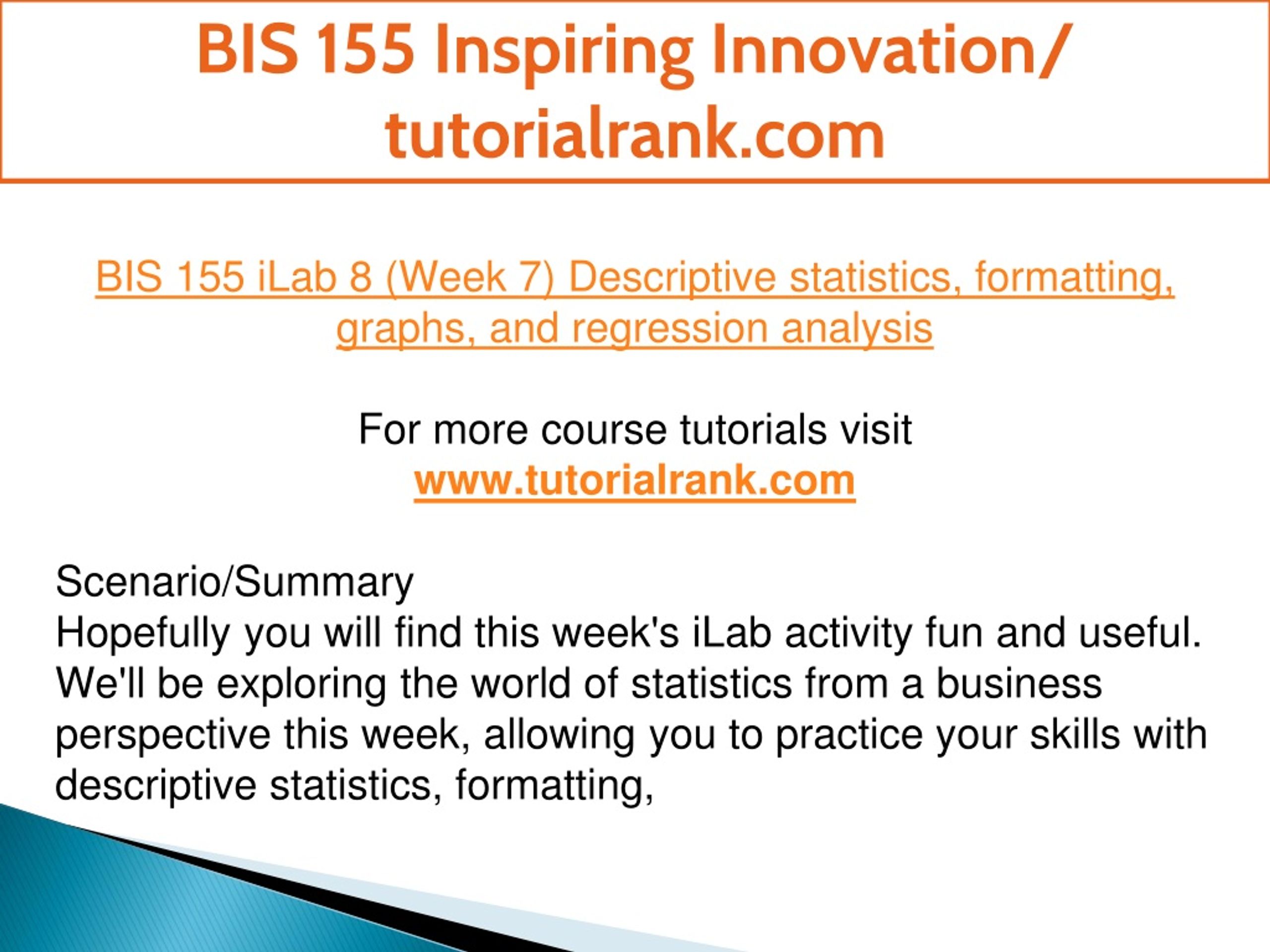 BIS 155 Inspiring Innovation/ tutorialrank.com

BIS 155 iLab 8 (Week 7) Descriptive statistics, formatting, graphs, and regression analysis

For more course tutorials visit
www.tutorialrank.com

Scenario/Summary
Hopefully you will find this week's iLab activity fun and useful. We'll be exploring the world of statistics from a business perspective this week, allowing you to practice your skills with descriptive statistics, formatting,